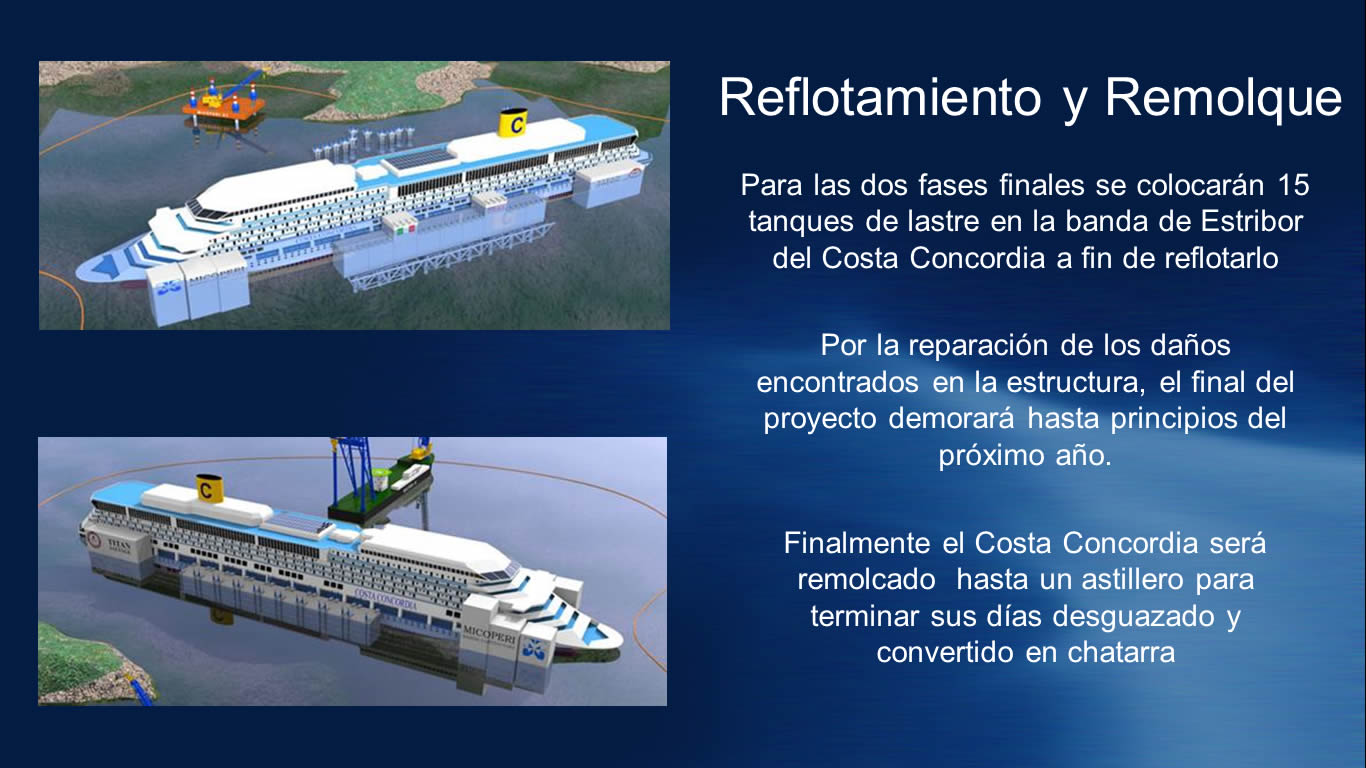 Reflotamiento y Remolque

Para las dos fases finales se colocarán 15 tanques de lastre en la banda de Estribor del Costa Concordia a fin de reflotarlo

Por la reparación de los daños encontrados en la estructura, el final del proyecto demorará hasta principios del próximo año.

Finalmente el Costa Concordia será remolcado hasta un astillero para terminar sus días desguazado y convertido en chatarra

C

MICOPERI

C

TITAN

COSTA CONCORDIA

MICOPERI